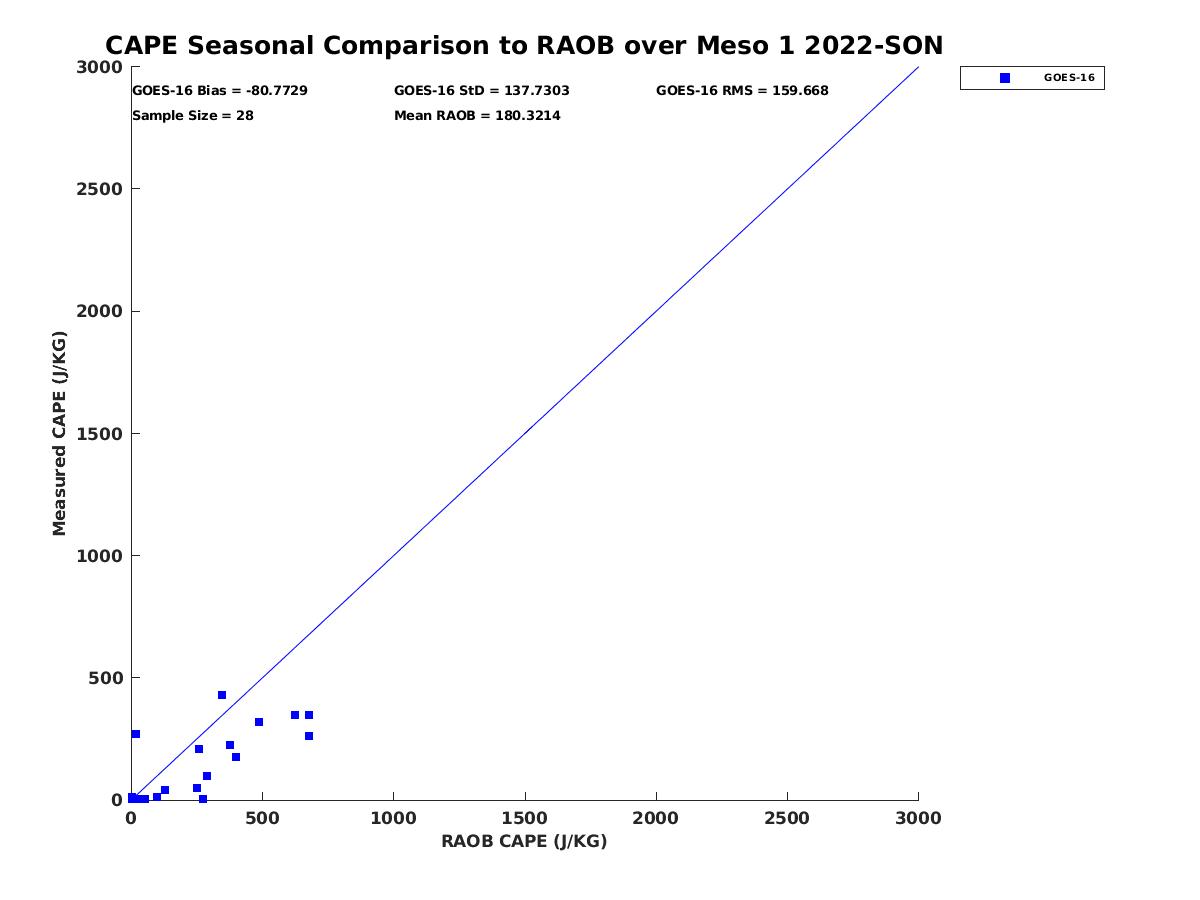 CAPE Seasonal Comparison to RAOB over Meso 1 2022-SON

GOES-16 Bias = -80.7729
GOES-16 StD = 137.7303
GOES-16 RMS = 159.668
Sample Size = 28
Mean RAOB = 180.3214

GOES-16

Measured CAPE (J/KG)

3000
2500
2000
1500
1000
500
0

0
500
1000
1500
2000
2500
3000

RAOB CAPE (J/KG)